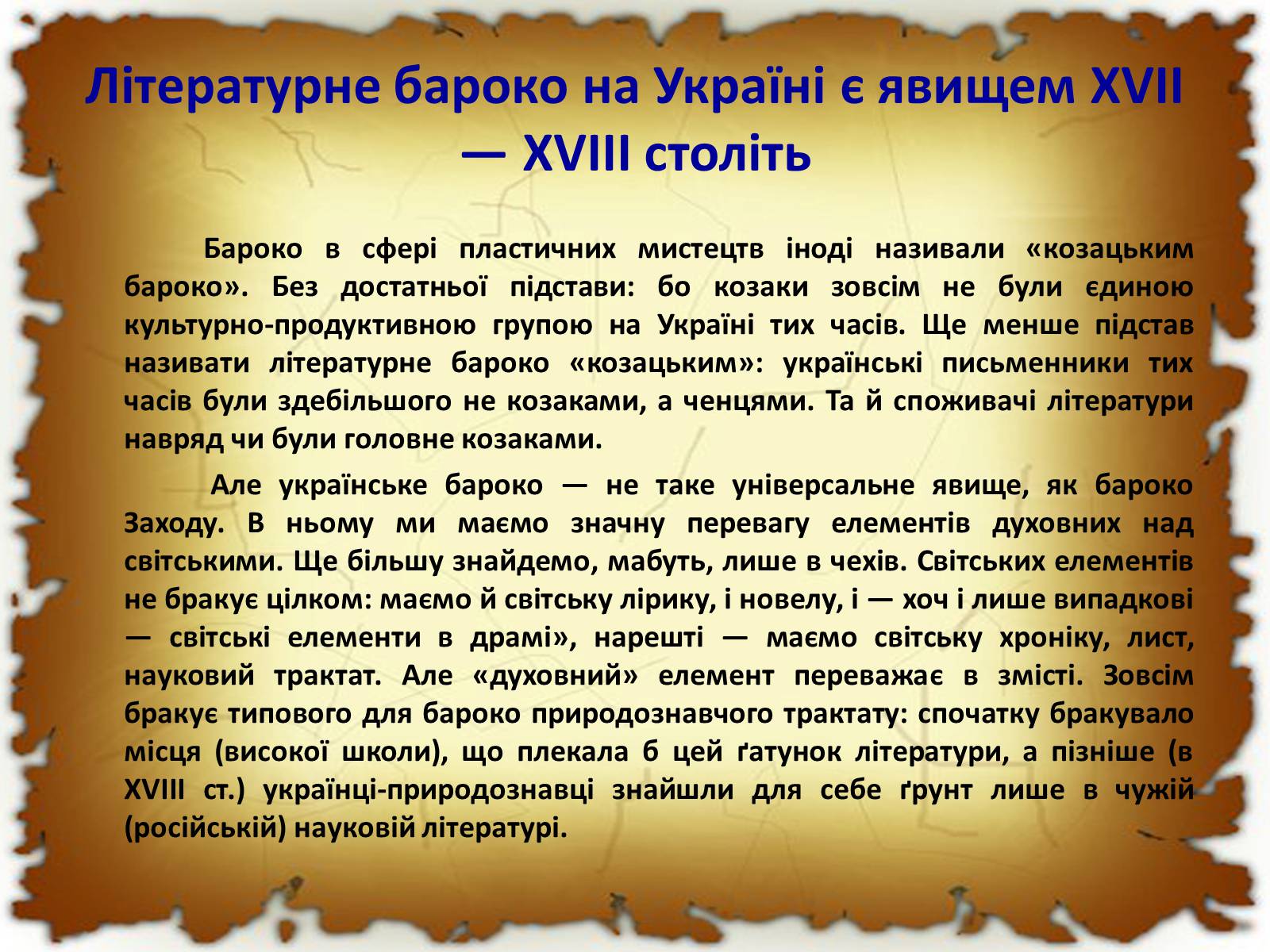 Літературне бароко на Україні є явищем XVII — XVIII століть

Бароко в сфері пластичних мистецтв іноді називали «козацьким бароко». Без достатньої підстави: бо козаки зовсім не були єдиною культурно-продуктивною групою на Україні тих часів. Ще менше підстав називати літературне бароко «козацьким»: українські письменники тих часів були здебільшого не козаками, а ченцями. Та й споживачі літератури навряд чи були головне козаками.

Але українське бароко — не таке універсальне явище, як бароко Заходу. В ньому ми маємо значну перевагу елементів духовних над світськими. Ще більшу знайдемо, мабуть, лише в чехів. Світських елементів не бракує цілком: маємо й світську лірику, і новелу, і — хоч і лише випадкові — світські елементи в драмі», нарешті — маємо світську хроніку, лист, науковий трактат. Але «духовний» елемент переважає в змісті. Зовсім бракує типового для бароко природознавчого трактату: спочатку бракувало місця (високої школи), що плекала б цей ґатунок літератури, а пізніше (в XVIII ст.) українці-природознавці знайшли для себе ґрунт лише в чужій (російській) науковій літературі.